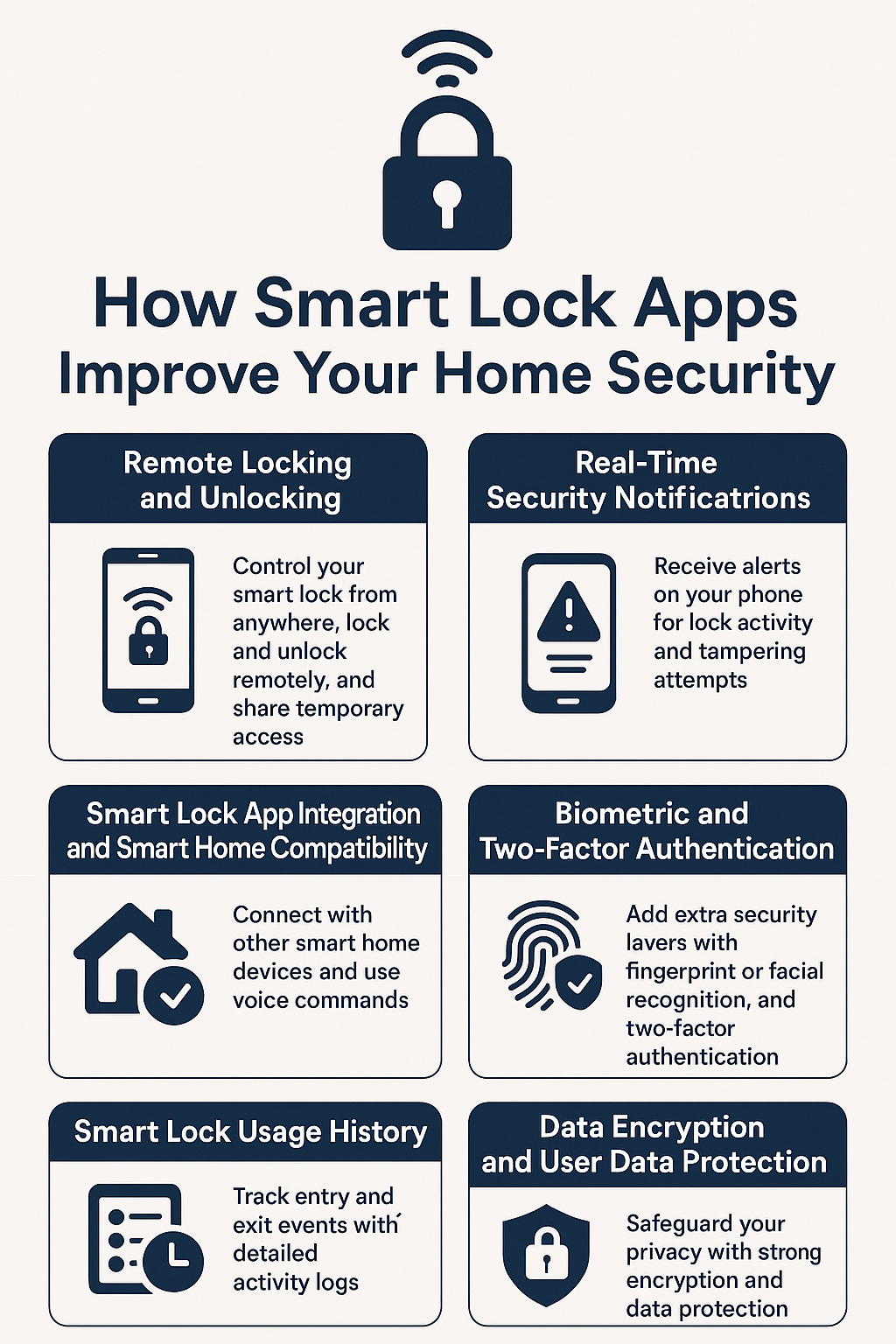 How Smart Lock Apps Improve Your Home Security

Remote Locking and Unlocking

Control your smart lock from anywhere, lock and unlock remotely, and share temporary access

Real-Time Security Notificatrions

Receive alerts on your phone for lock activity and tampering attempts

Smart Lock App Integration and Smart Home Compatibility

Connect with other smart home devices and use voice commands

Biometric and Two-Factor Authentication

Add extra security lavers with fingerprint or facial recognition, and two-factor authentication

Smart Lock Usage History

Track entry and exit events with detailed activity logs

Data Encryption and User Data Protection

Safeguard your privacy with strong encryption and data protection